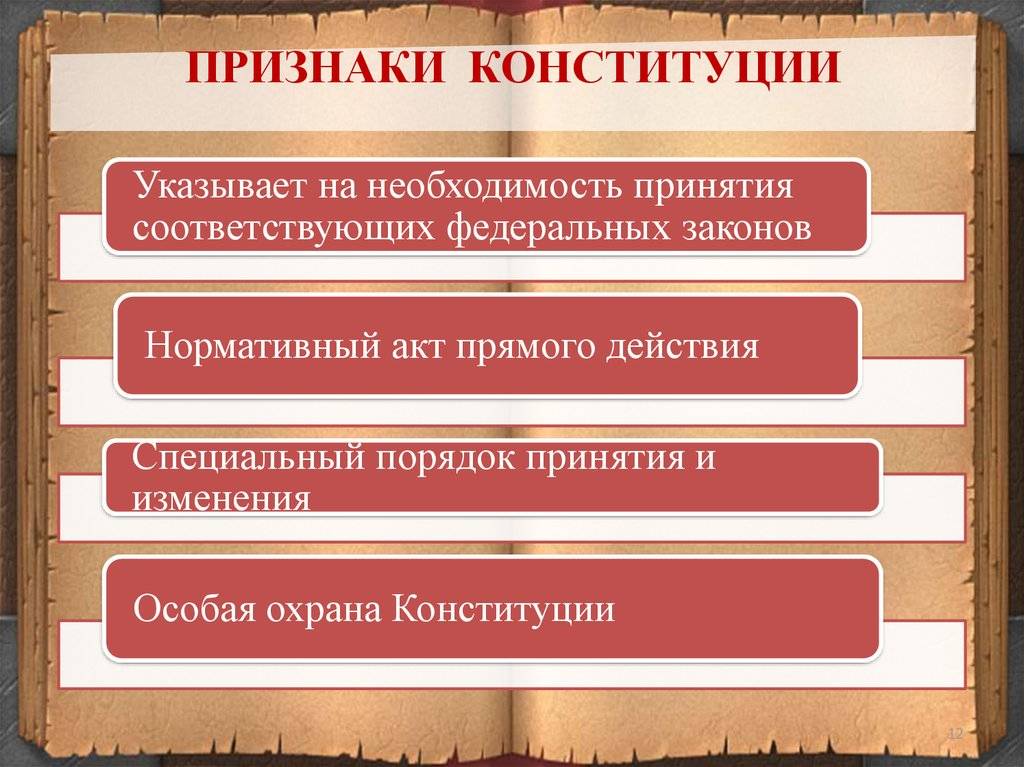 ПРИЗНАКИ КОНСТИТУЦИИ

Указывает на необходимость принятия соответствующих федеральных законов

Нормативный акт прямого действия

Специальный порядок принятия и изменения

Особая охрана Конституции

12